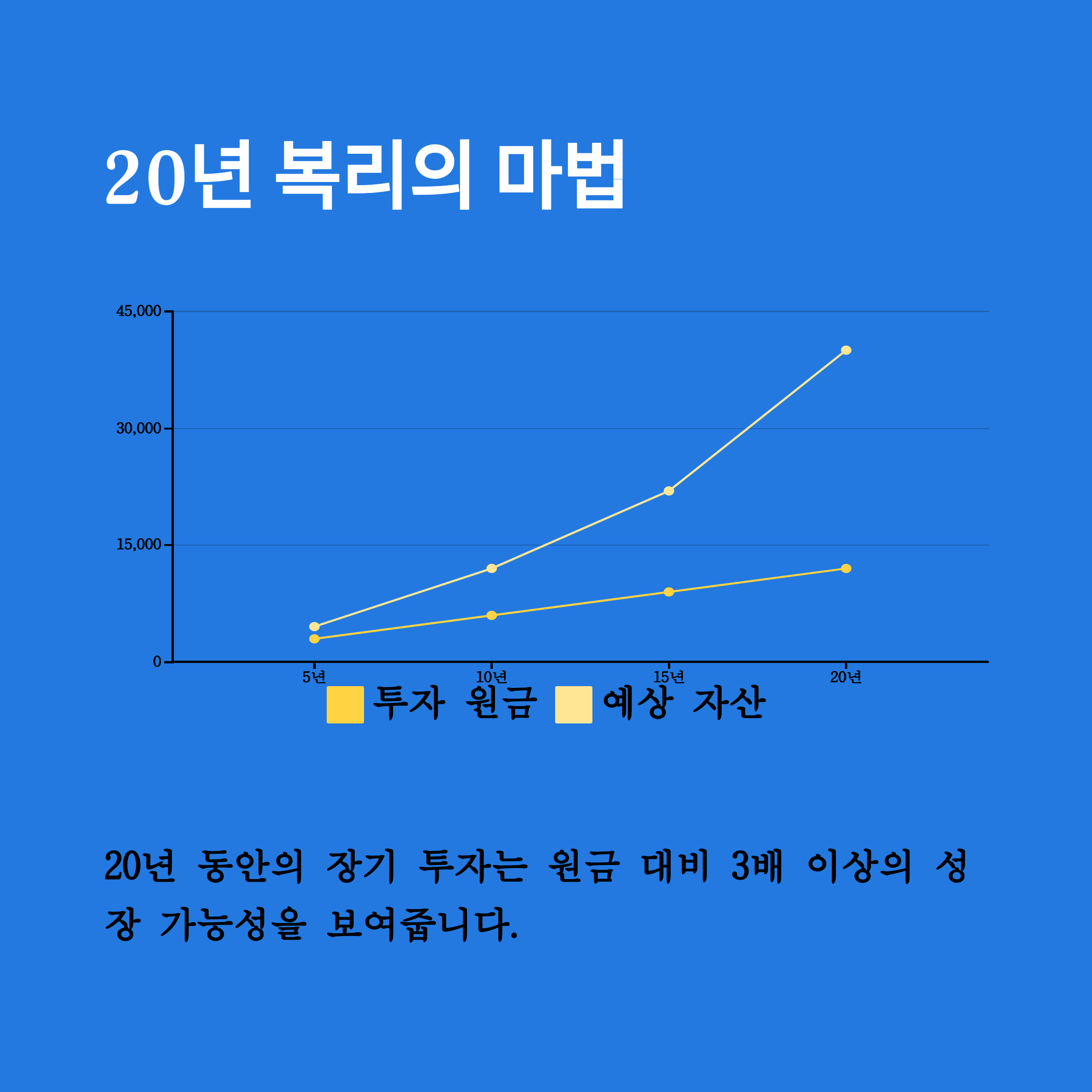 20년 복리의 마법

45,000
30,000
15,000
0
5년
10년
15년
20년

투자 원금 예상 자산

20년 동안의 장기 투자는 원금 대비 3배 이상의 성장 가능성을 보여줍니다.